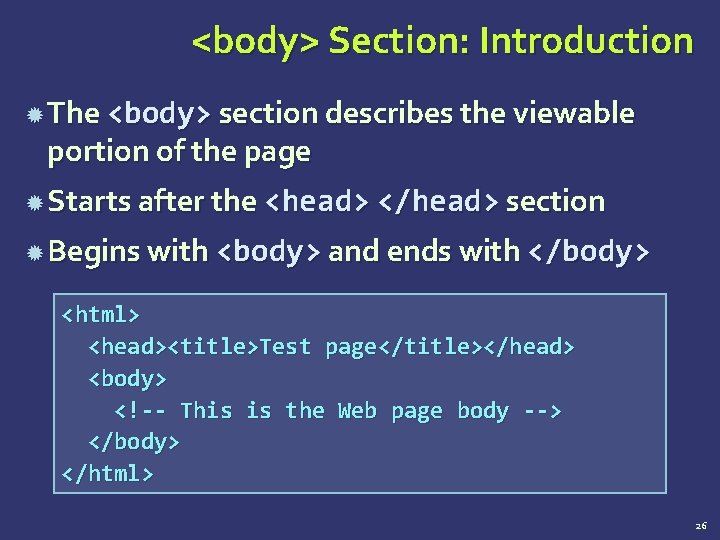 <body> Section: Introduction

The <body> section describes the viewable portion of the page

Starts after the <head> </head> section

Begins with <body> and ends with </body>

<html>
  <head><title>Test page</title></head>
  <body>
    <!-- This is the Web page body -->
  </body>
</html>

26